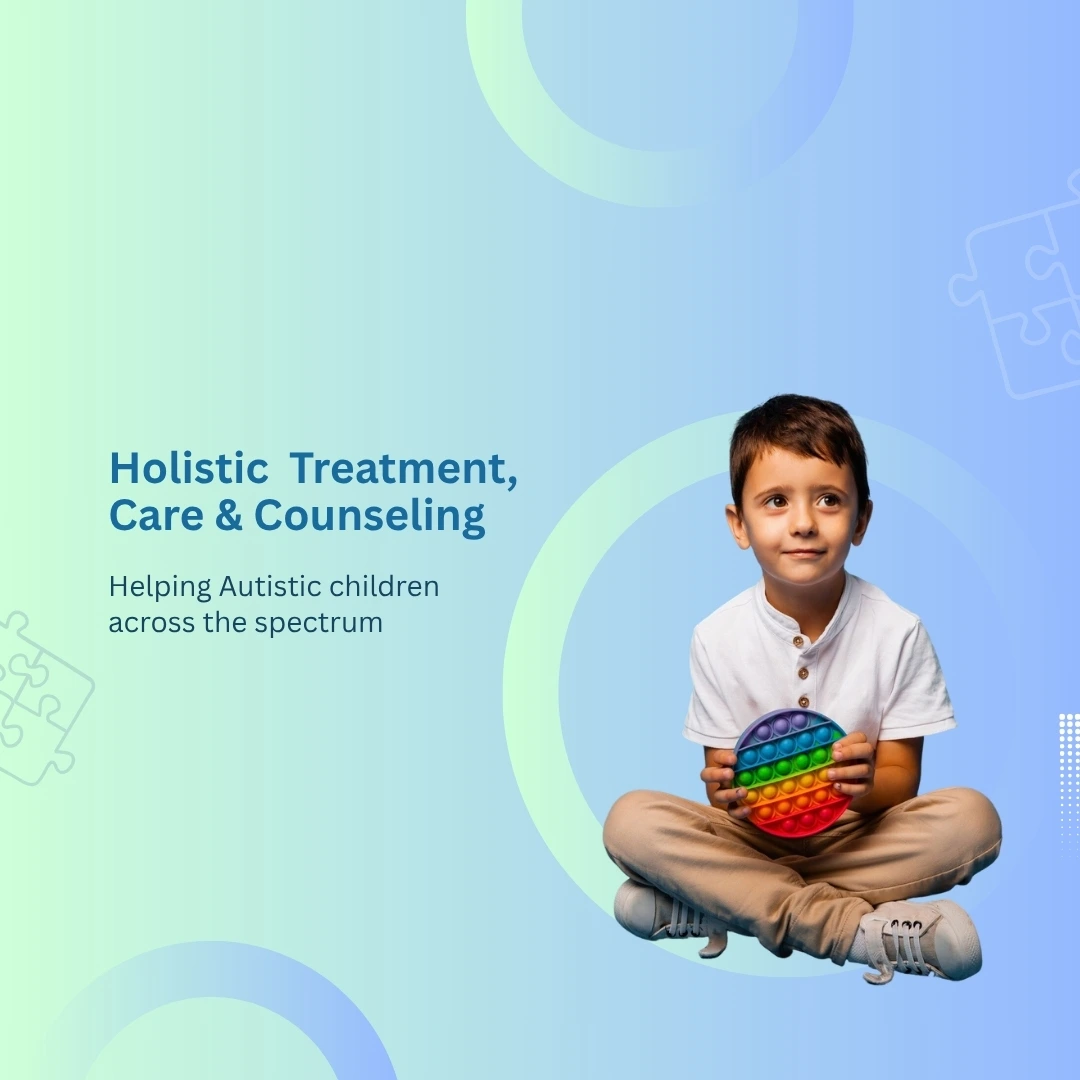 Holistic Treatment, Care & Counseling

Helping Autistic children across the spectrum